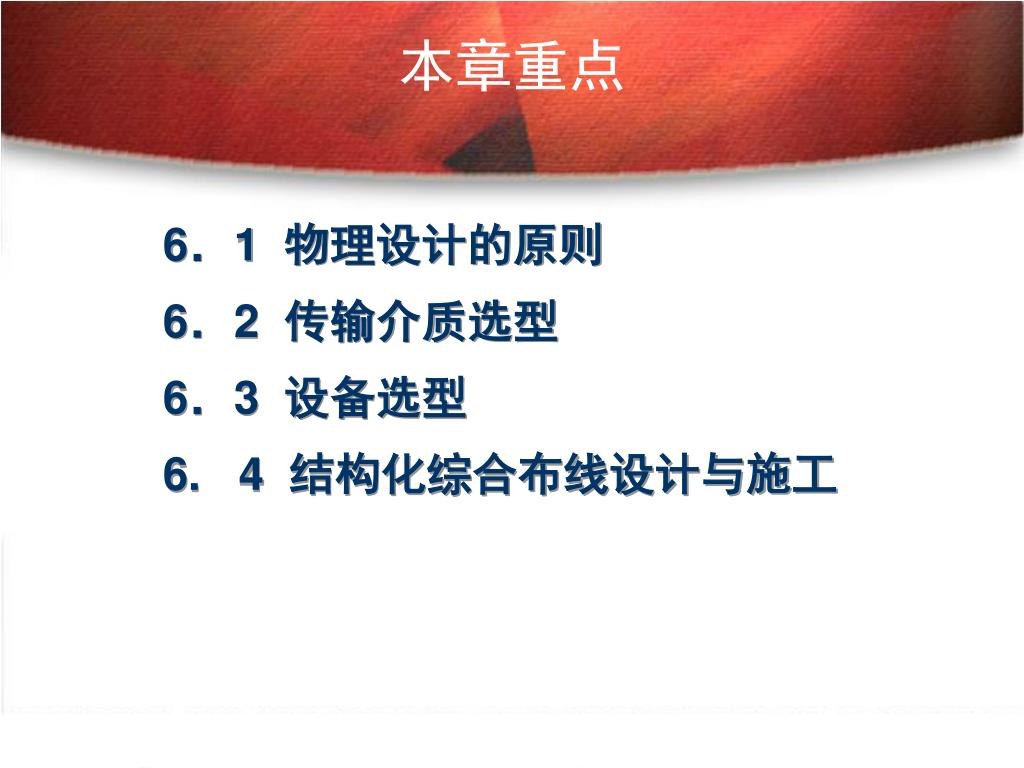 本章重点

6．1 物理设计的原则

6．2 传输介质选型

6．3 设备选型

6． 4 结构化综合布线设计与施工